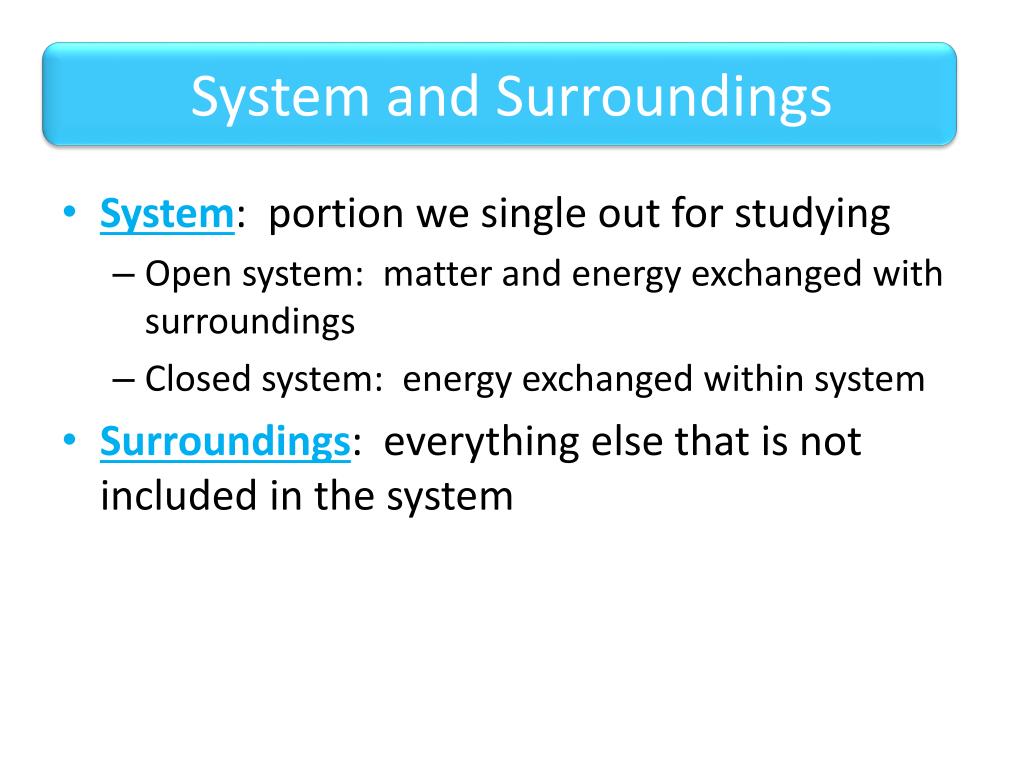 System and Surroundings

• System: portion we single out for studying
– Open system: matter and energy exchanged with surroundings
– Closed system: energy exchanged within system

• Surroundings: everything else that is not included in the system